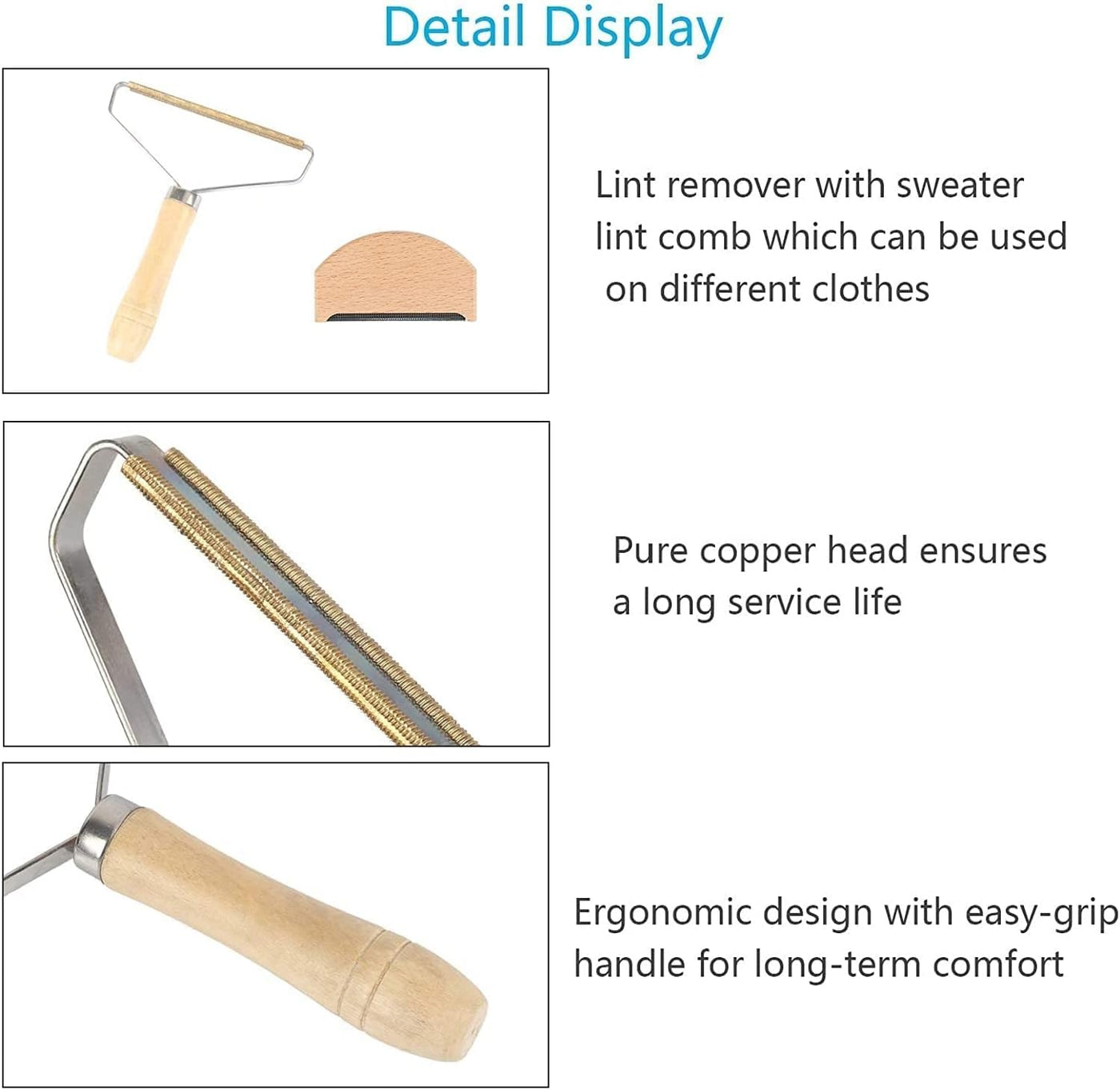 Detail Display

Lint remover with sweater lint comb which can be used on different clothes

Pure copper head ensures a long service life

Ergonomic design with easy-grip handle for long-term comfort